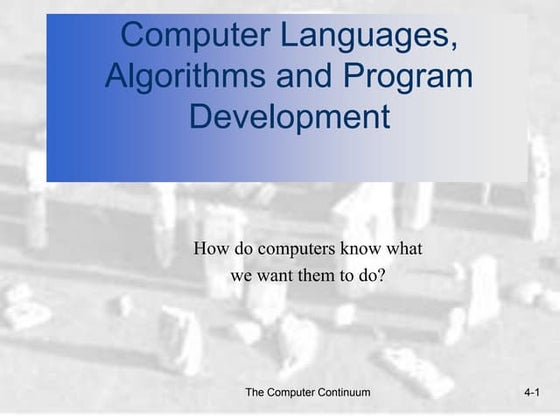 Computer Languages, Algorithms and Program Development

How do computers know what we want them to do?

The Computer Continuum

4-1